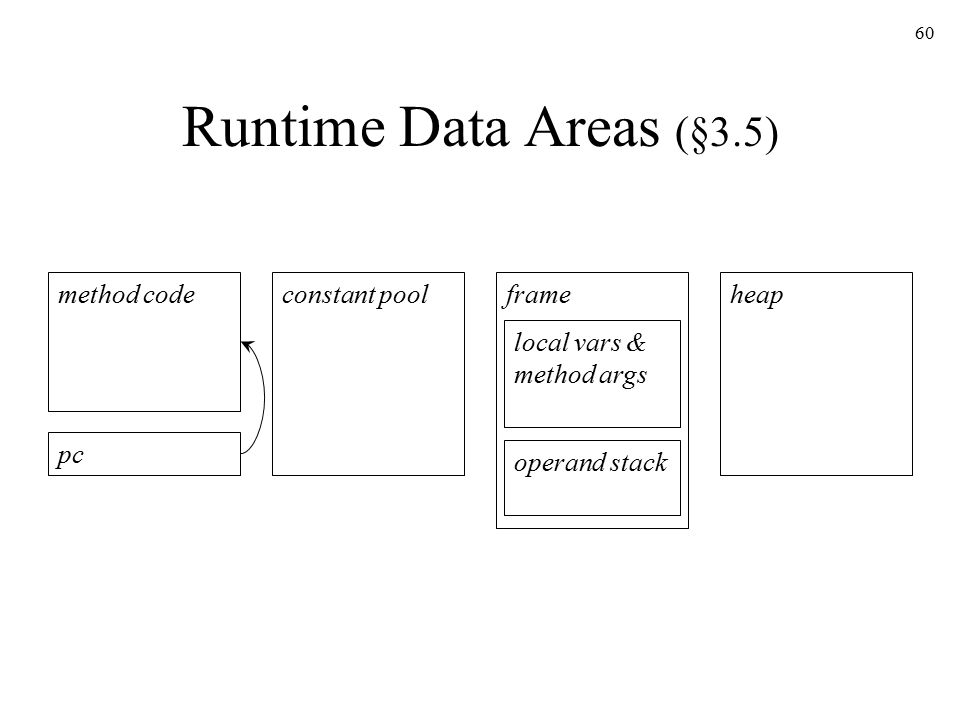 60

Runtime Data Areas (§3.5)

method code

pc

constant pool

frame

local vars & method args

operand stack

heap